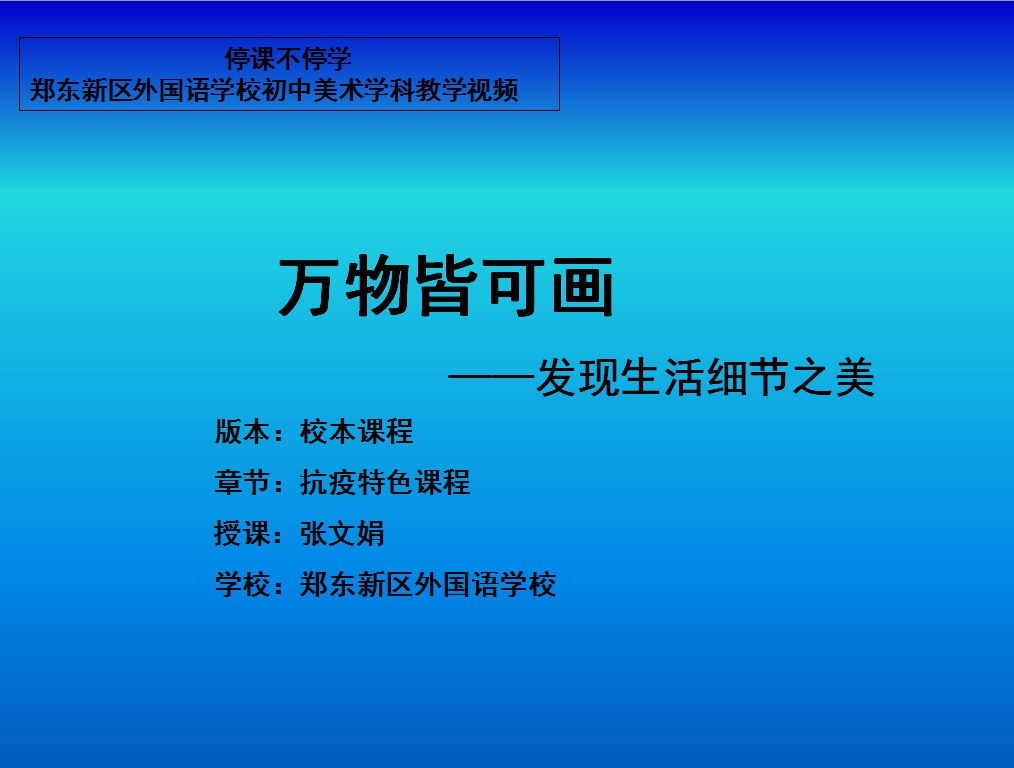 停课不停学
郑东新区外国语学校初中美术学科教学视频

万物皆可画

——发现生活细节之美

版本：校本课程

章节：抗疫特色课程

授课：张文娟

学校：郑东新区外国语学校